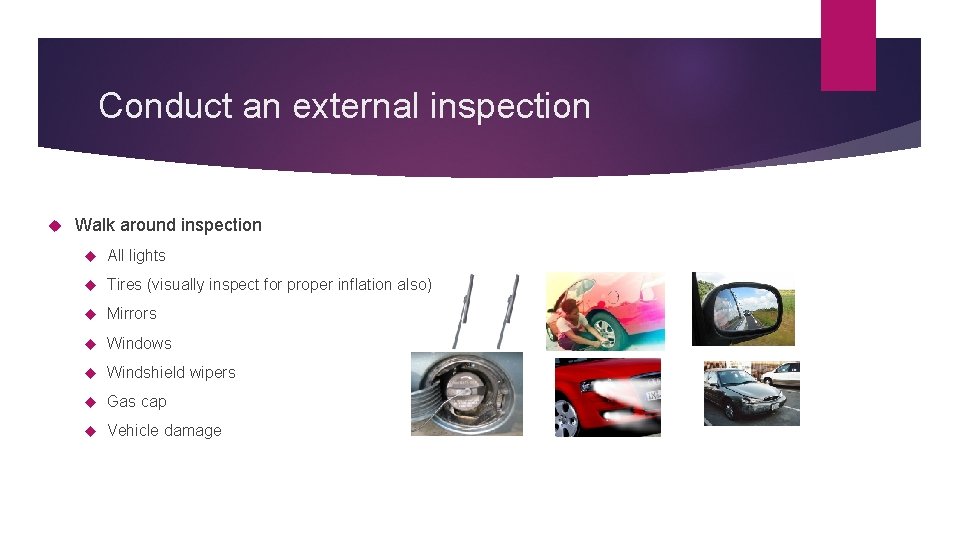 Conduct an external inspection

Walk around inspection

All lights

Tires (visually inspect for proper inflation also)

Mirrors

Windows

Windshield wipers

Gas cap

Vehicle damage